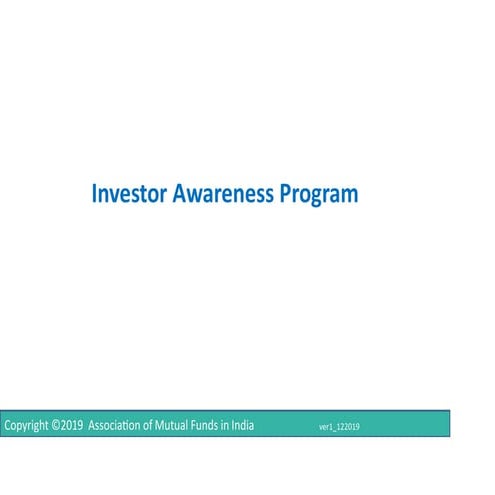 Investor Awareness Program

Copyright ©2019 Association of Mutual Funds in India ver1_122019